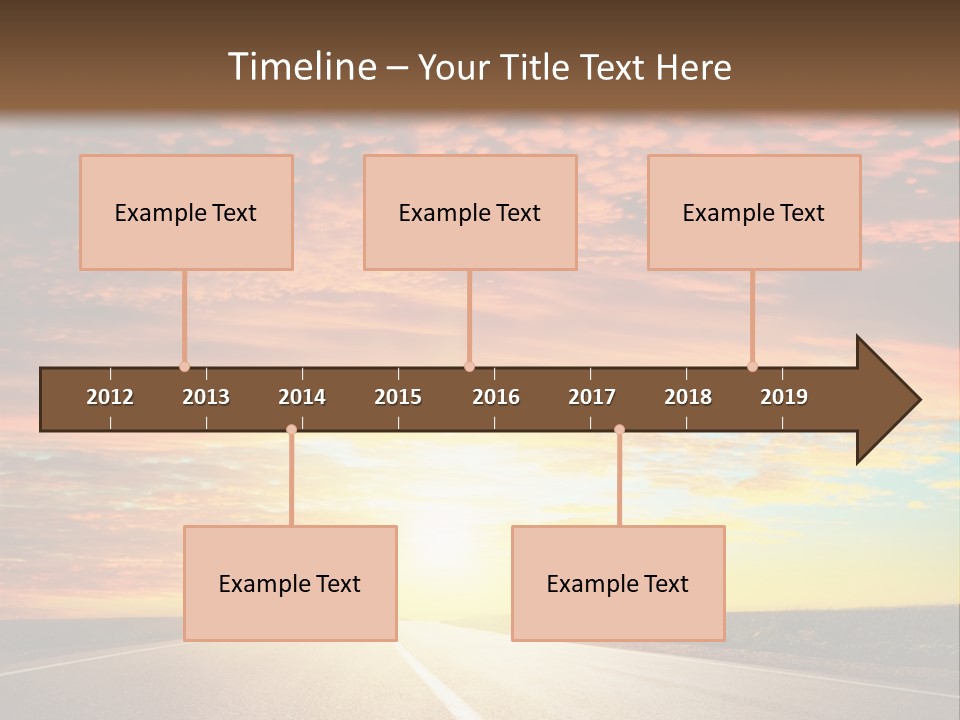 Timeline – Your Title Text Here

Example Text

Example Text

Example Text

2012 2013 2014 2015 2016 2017 2018 2019

Example Text

Example Text